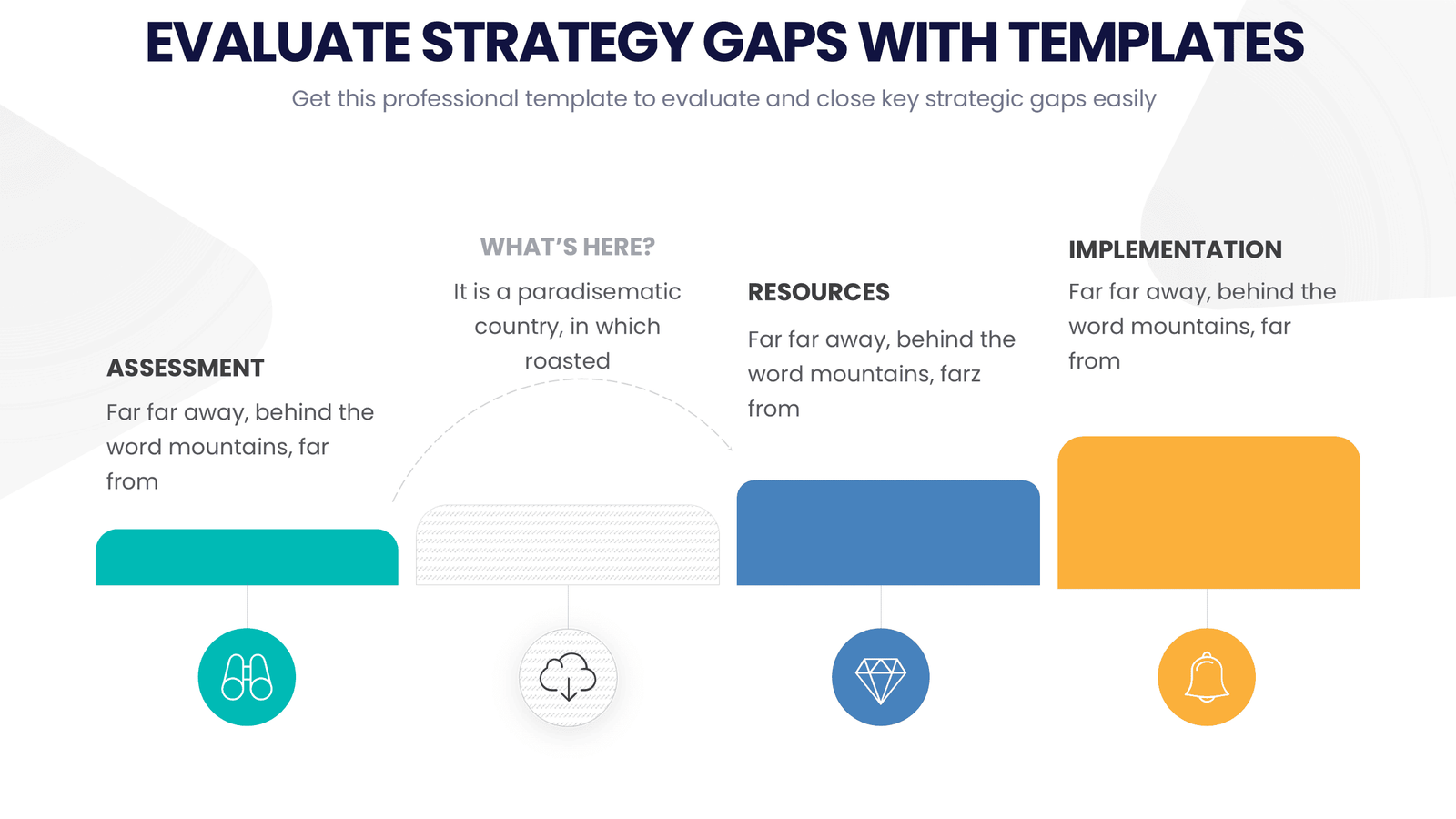 EVALUATE STRATEGY GAPS WITH TEMPLATES

Get this professional template to evaluate and close key strategic gaps easily

ASSESSMENT

Far far away, behind the word mountains, far from

WHAT'S HERE?

It is a paradisematic country, in which roasted

RESOURCES

Far far away, behind the word mountains, farz from

IMPLEMENTATION

Far far away, behind the word mountains, far from